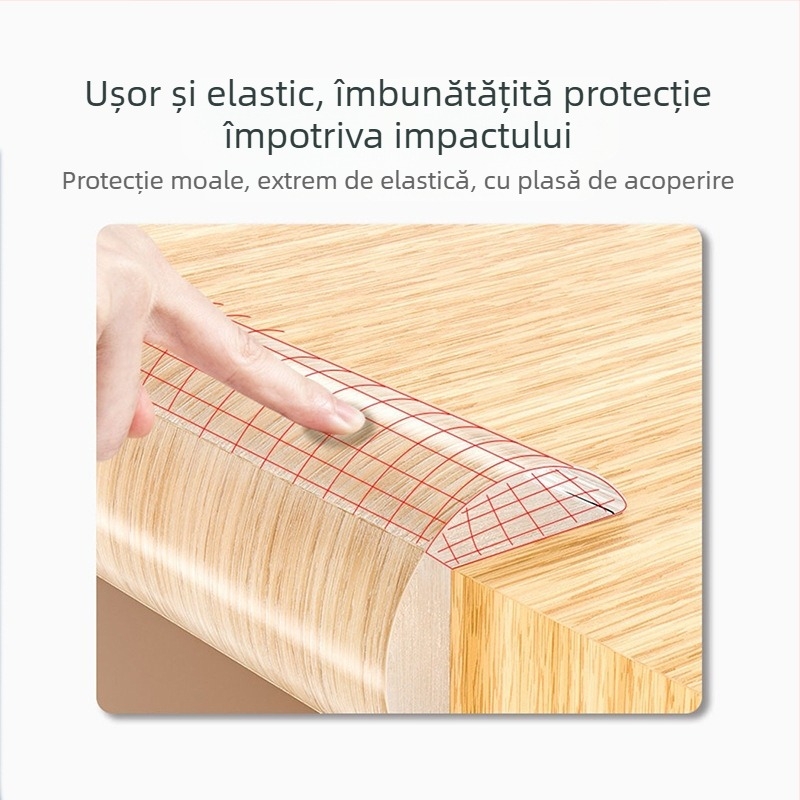 Ușor și elastic, îmbunătățită protecție împotriva impactului

Protecție moale, extrem de elastică, cu plasă de acoperire